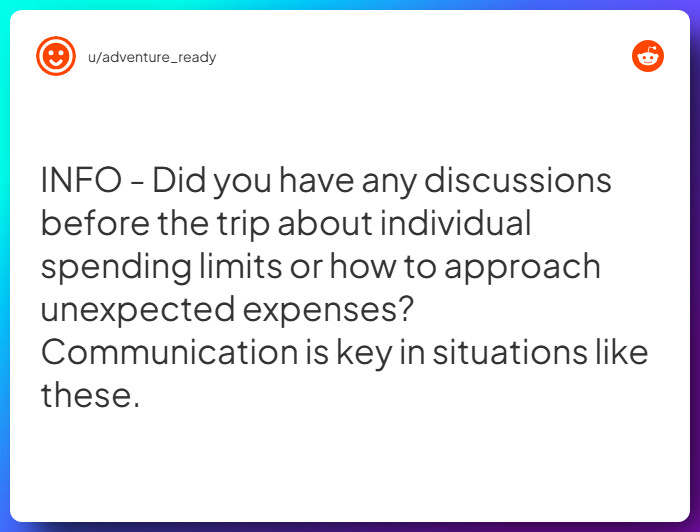 u/adventure_ready

INFO - Did you have any discussions before the trip about individual spending limits or how to approach unexpected expenses? Communication is key in situations like these.